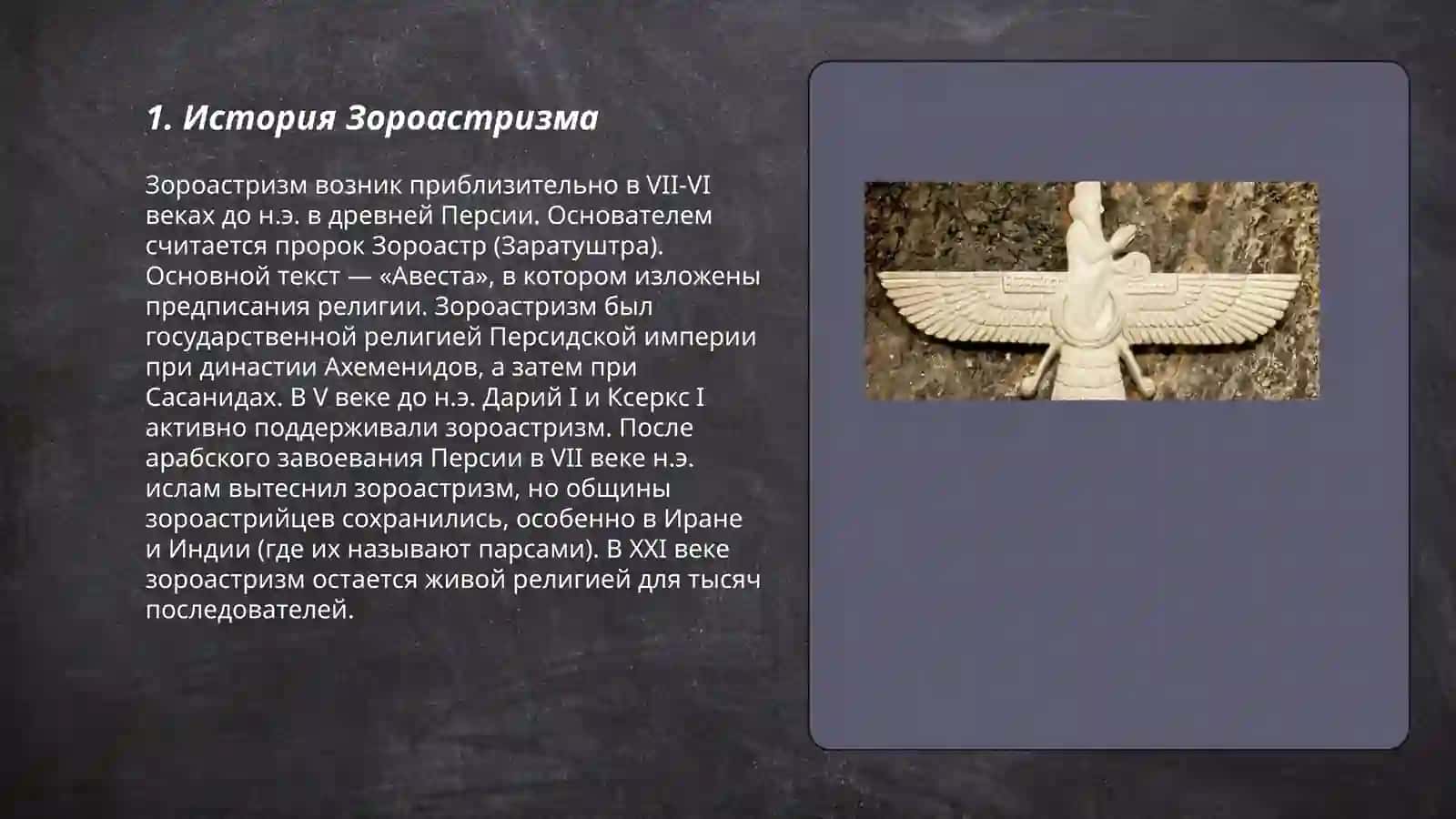 1. История Зороастризма

Зороастризм возник приблизительно в VII-VI веках до н.э. в древней Персии. Основателем считается пророк Зороастр (Заратуштра). Основной текст — «Авеста», в котором изложены предписания религии. Зороастризм был государственной религией Персидской империи при династии Ахеменидов, а затем при Сасанидах. В V веке до н.э. Дарий I и Ксеркс I активно поддерживали зороастризм. После арабского завоевания Персии в VII веке н.э. ислам вытеснил зороастризм, но общины зороастрийцев сохранились, особенно в Иране и Индии (где их называют парсами). В XXI веке зороастризм остается живой религией для тысяч последователей.